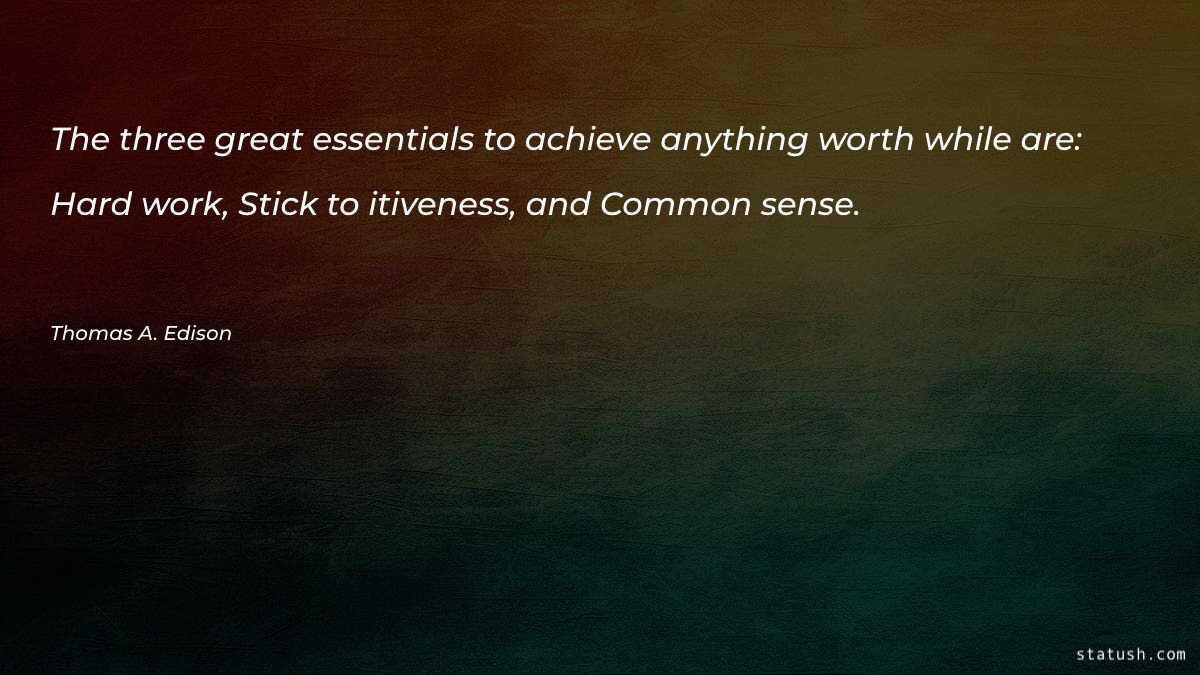 The three great essentials to achieve anything worth while are: Hard work, Stick to itiveness, and Common sense.

Thomas A. Edison

statush.com